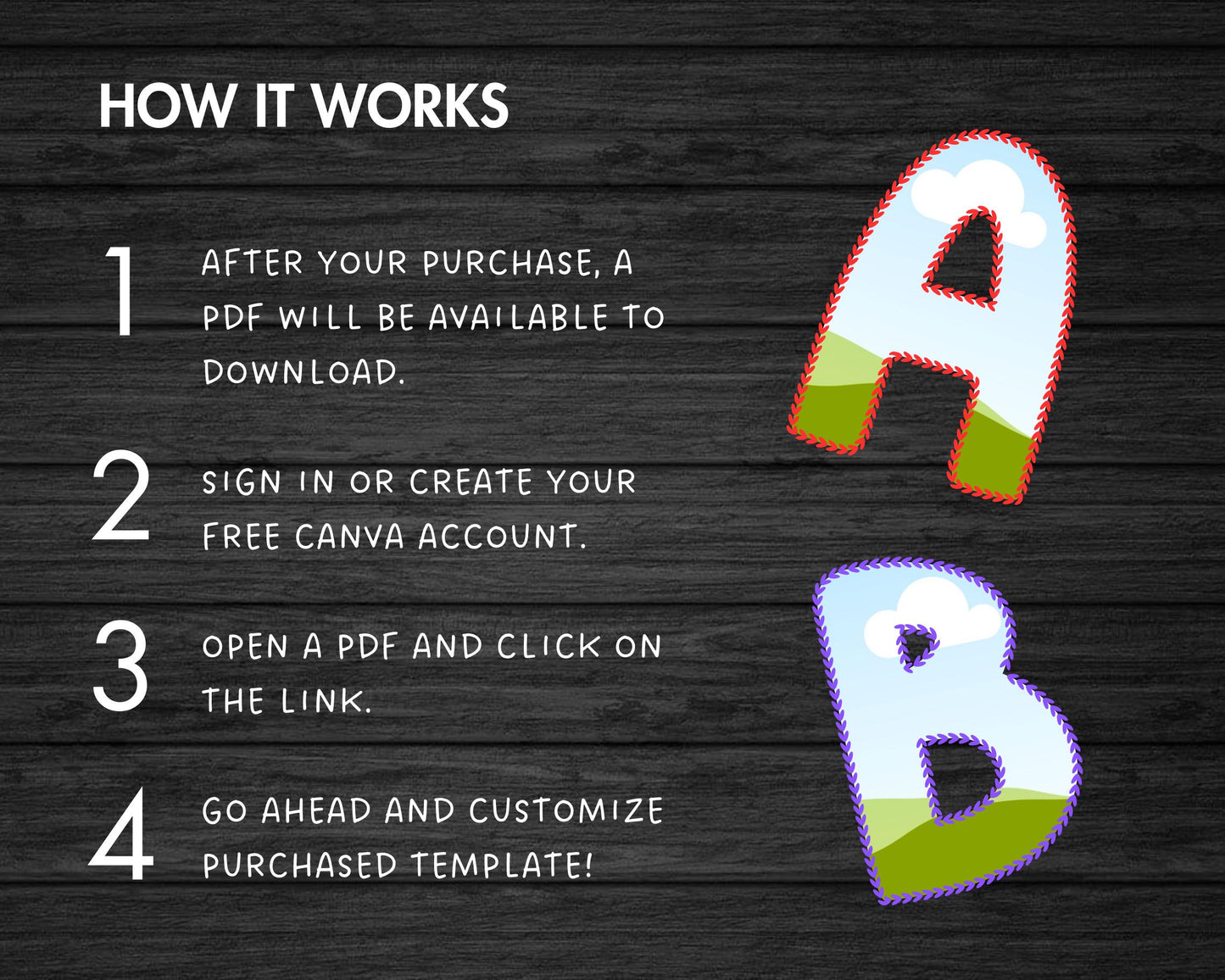 HOW IT WORKS

1 AFTER YOUR PURCHASE, A PDF WILL BE AVAILABLE TO DOWNLOAD.

2 SIGN IN OR CREATE YOUR FREE CANVA ACCOUNT.

3 OPEN A PDF AND CLICK ON THE LINK.

4 GO AHEAD AND CUSTOMIZE PURCHASED TEMPLATE!

A

B